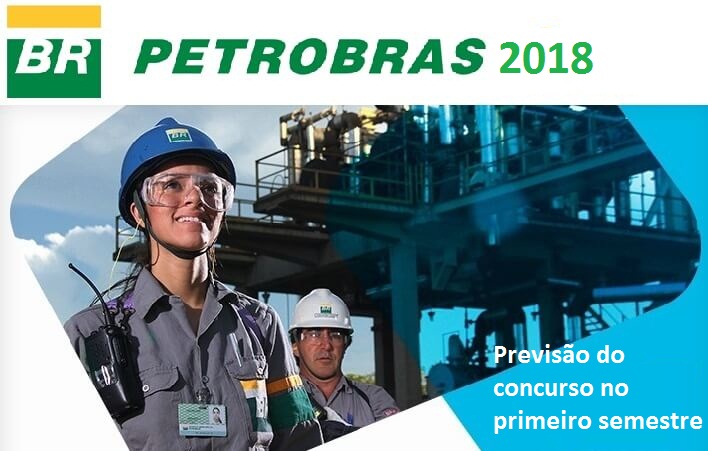 BR PETROBRAS 2018

BR

Previsão do concurso no primeiro semestre